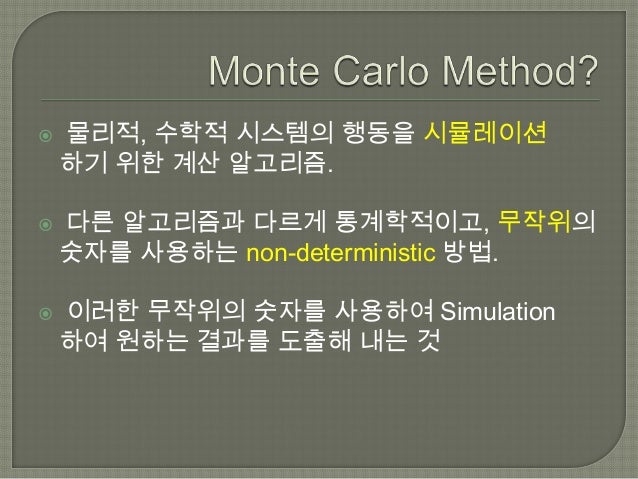 Monte Carlo Method?

물리적, 수학적 시스템의 행동을 시뮬레이션 하기 위한 계산 알고리즘.

다른 알고리즘과 다르게 통계학적이고, 무작위의 숫자를 사용하는 non-deterministic 방법.

이러한 무작위의 숫자를 사용하여 Simulation 하여 원하는 결과를 도출해 내는 것